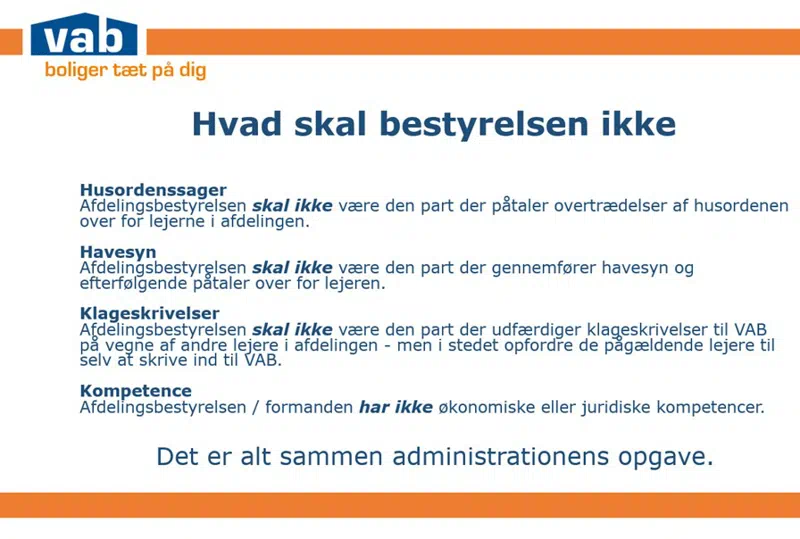 vab
boliger tæt på dig

Hvad skal bestyrelsen ikke

Husordenssager
Afdelingsbestyrelsen skal ikke være den part der påtaler overtrædelser af husordenen over for lejerne i afdelingen.

Havesyn
Afdelingsbestyrelsen skal ikke være den part der gennemfører havesyn og efterfølgende påtaler over for lejeren.

Klageskrivelser
Afdelingsbestyrelsen skal ikke være den part der udfærdiger klageskrivelser til VAB på vegne af andre lejere i afdelingen - men i stedet opfordre de pågældende lejere til selv at skrive ind til VAB.

Kompetence
Afdelingsbestyrelsen / formanden har ikke økonomiske eller juridiske kompetencer.

Det er alt sammen administrationens opgave.